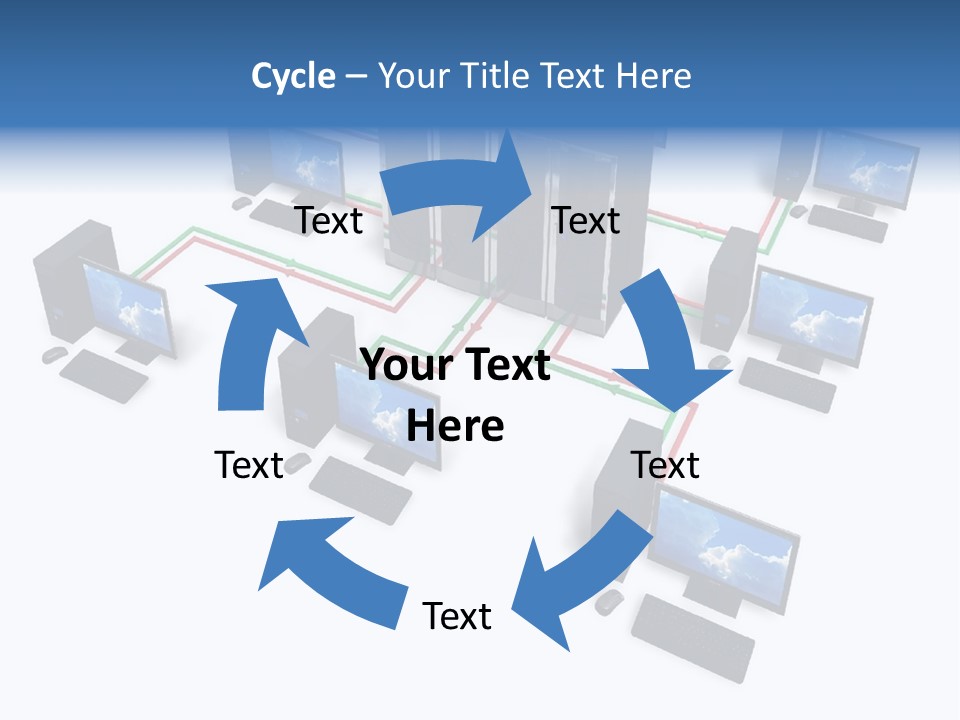 Cycle – Your Title Text Here

Text

Text

Your Text Here

Text

Text

Text